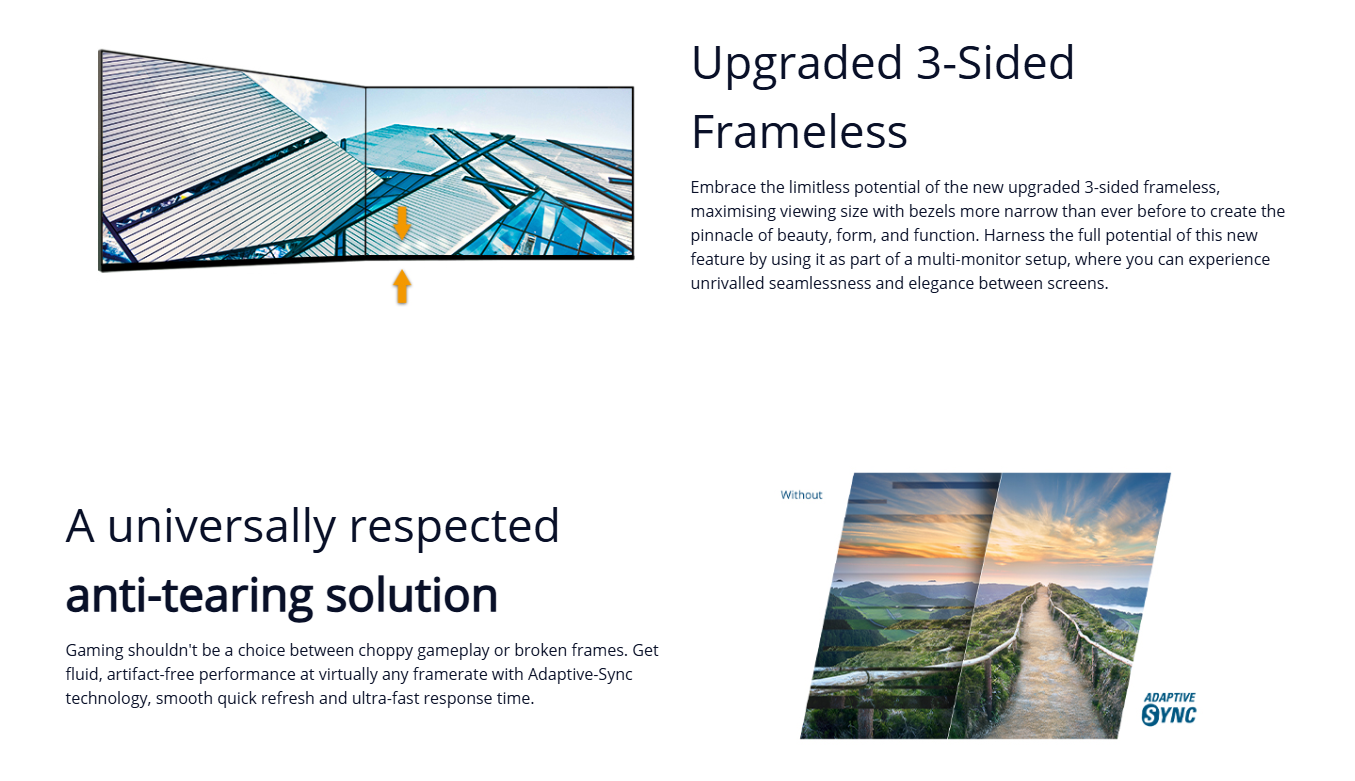 Upgraded 3-Sided Frameless

Embrace the limitless potential of the new upgraded 3-sided frameless, maximising viewing size with bezels more narrow than ever before to create the pinnacle of beauty, form, and function. Harness the full potential of this new feature by using it as part of a multi-monitor setup, where you can experience unrivalled seamlessness and elegance between screens.

A universally respected
anti-tearing solution

Gaming shouldn't be a choice between choppy gameplay or broken frames. Get fluid, artifact-free performance at virtually any framerate with Adaptive-Sync technology, smooth quick refresh and ultra-fast response time.

Without

ADAPTIVE
SYNC